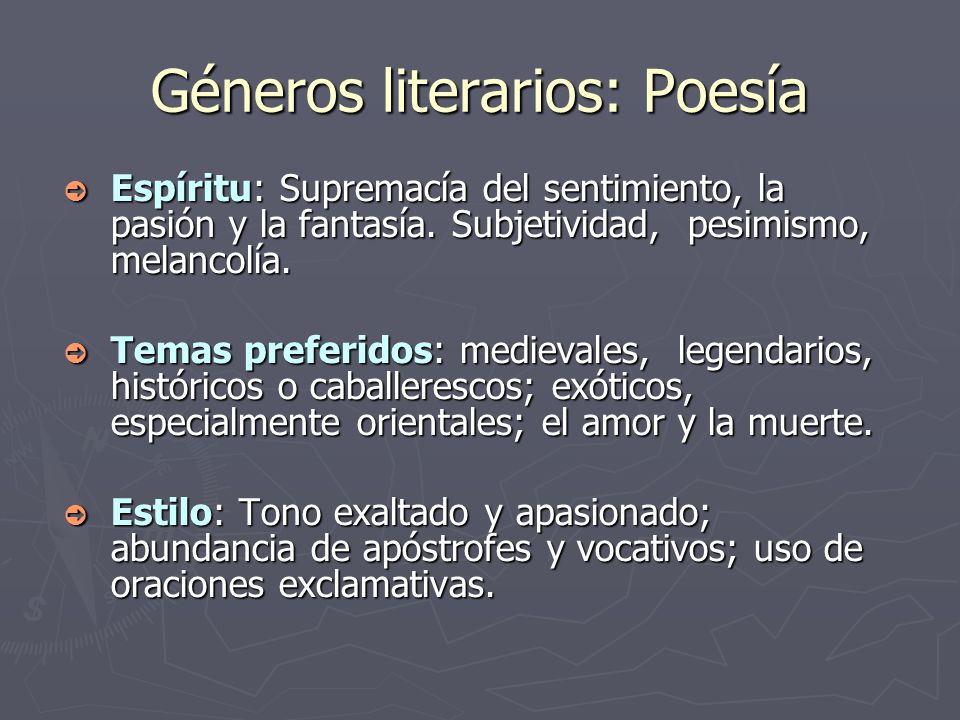 Géneros literarios: Poesía

Espíritu: Supremacía del sentimiento, la pasión y la fantasía. Subjetividad, pesimismo, melancolía.

Temas preferidos: medievales, legendarios, históricos o caballerescos; exóticos, especialmente orientales; el amor y la muerte.

Estilo: Tono exaltado y apasionado; abundancia de apóstrofes y vocativos; uso de oraciones exclamativas.